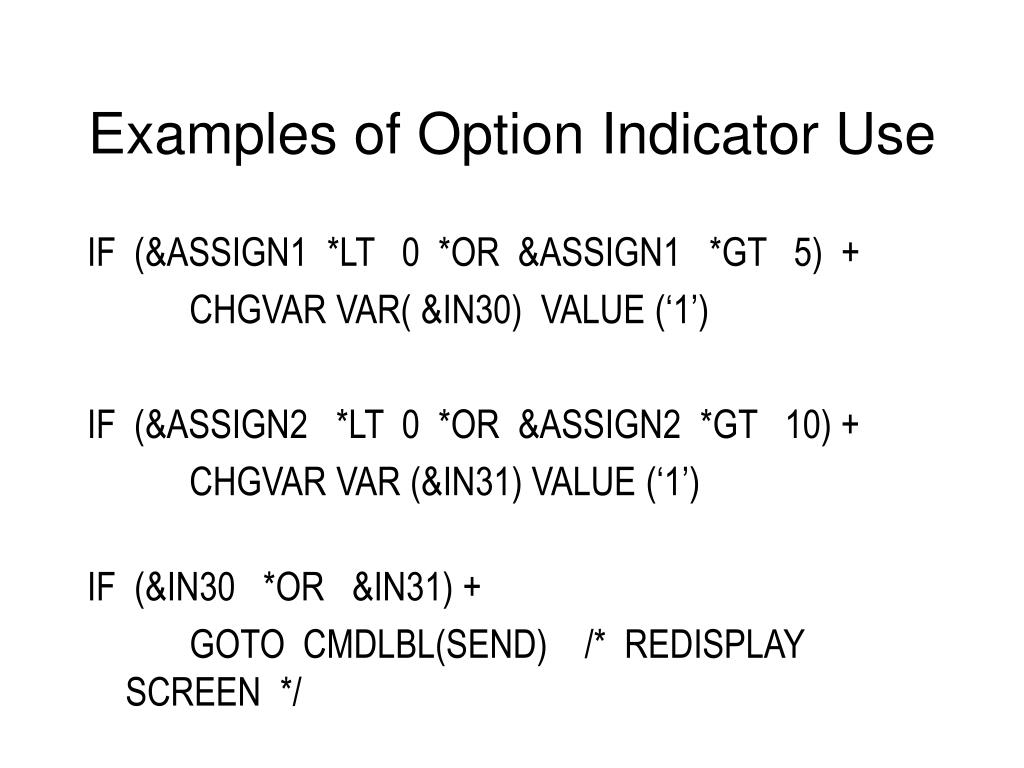 Examples of Option Indicator Use

IF (&ASSIGN1 *LT 0 *OR &ASSIGN1 *GT 5) +
CHGVAR VAR( &IN30) VALUE (‘1’)

IF (&ASSIGN2 *LT 0 *OR &ASSIGN2 *GT 10) +
CHGVAR VAR (&IN31) VALUE (‘1’)

IF (&IN30 *OR &IN31) +
GOTO CMDLBL(SEND) /* REDISPLAY SCREEN */